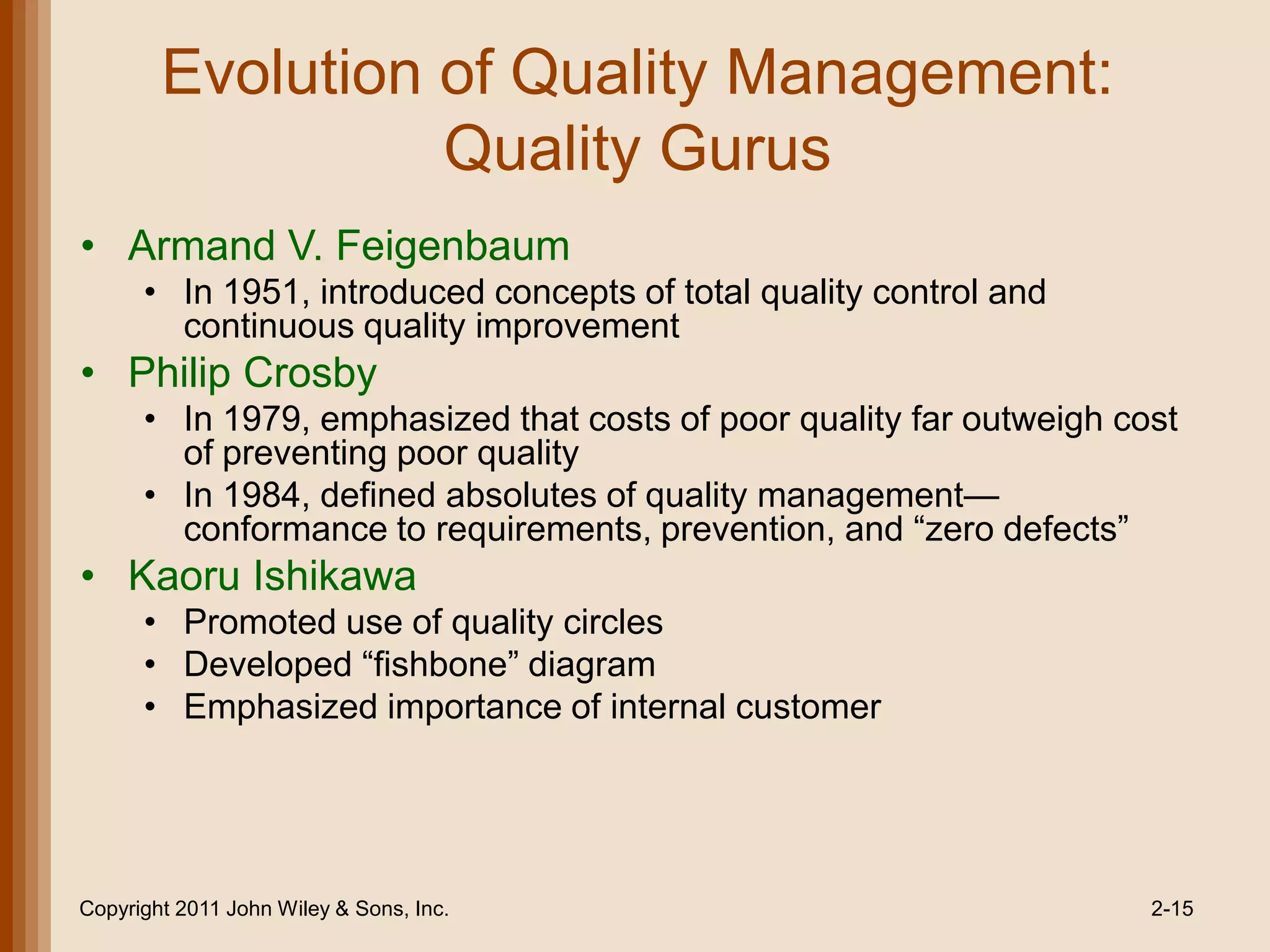 Evolution of Quality Management: Quality Gurus

• Armand V. Feigenbaum
  • In 1951, introduced concepts of total quality control and continuous quality improvement
• Philip Crosby
  • In 1979, emphasized that costs of poor quality far outweigh cost of preventing poor quality
  • In 1984, defined absolutes of quality management—conformance to requirements, prevention, and “zero defects”
• Kaoru Ishikawa
  • Promoted use of quality circles
  • Developed “fishbone” diagram
  • Emphasized importance of internal customer

Copyright 2011 John Wiley & Sons, Inc.

2-15